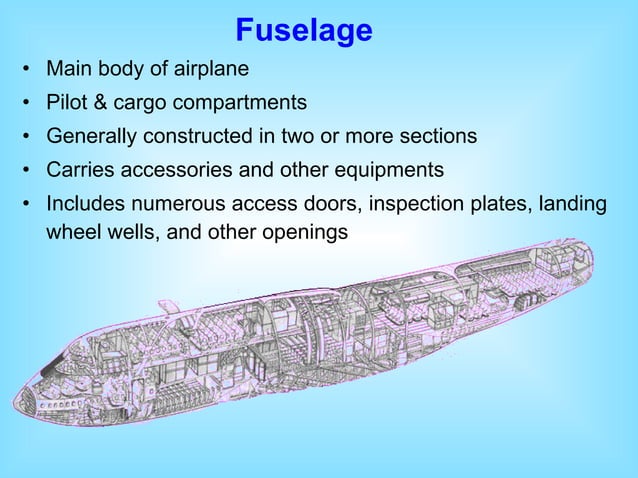 Fuselage

• Main body of airplane
• Pilot & cargo compartments
• Generally constructed in two or more sections
• Carries accessories and other equipments
• Includes numerous access doors, inspection plates, landing wheel wells, and other openings